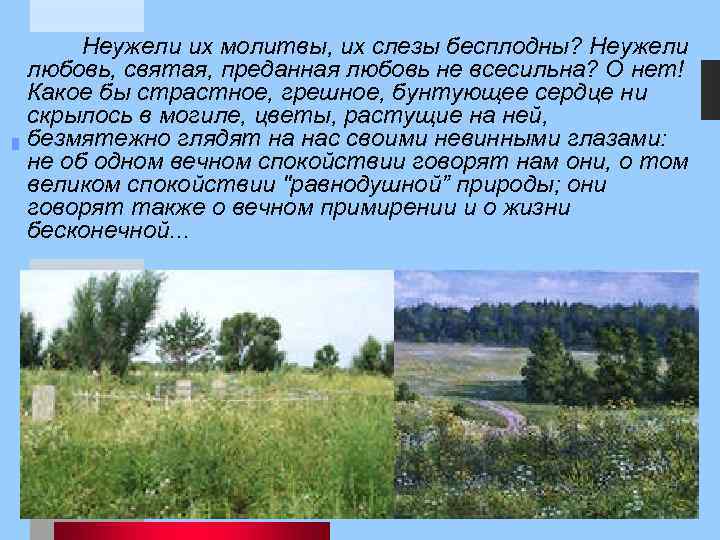 Неужели их молитвы, их слезы бесплодны? Неужели любовь, святая, преданная любовь не всесильна? О нет! Какое бы страстное, грешное, бунтующее сердце ни скрылось в могиле, цветы, растущие на ней, безмятежно глядят на нас своими невинными глазами: не об одном вечном спокойствии говорят нам они, о том великом спокойствии "равнодушной" природы; они говорят также о вечном примирении и о жизни бесконечной...